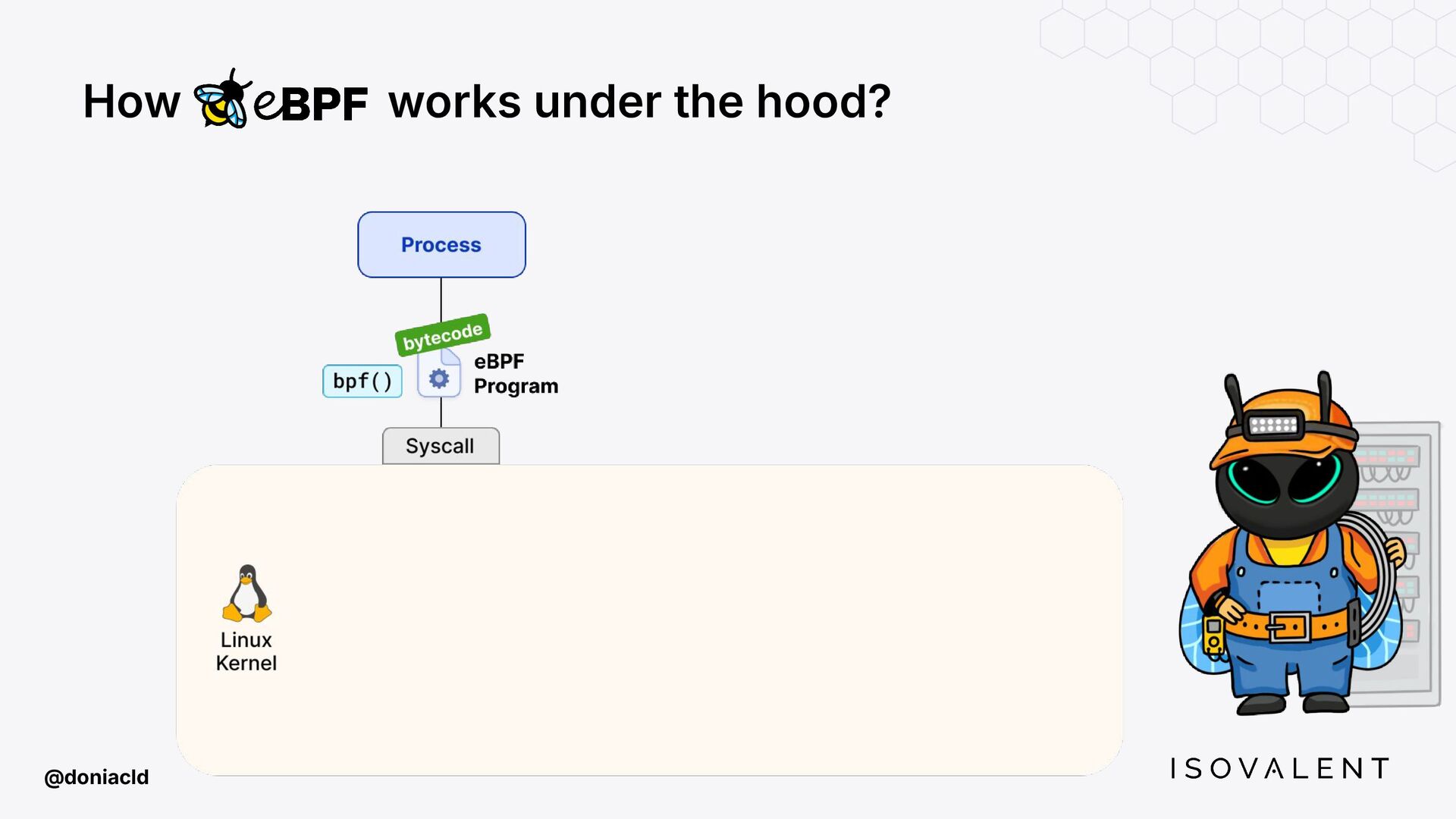 How eBPF works under the hood?

Process

bytecode

bpf()

eBPF Program

Syscall

Linux Kernel

@doniacld

ISOVALENT